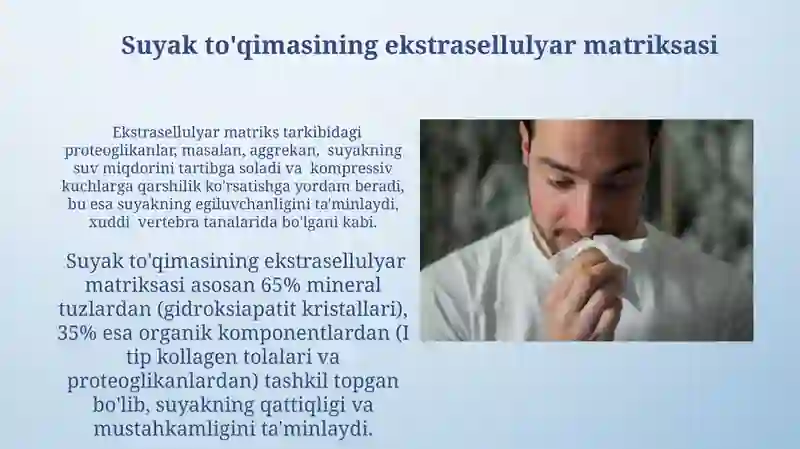 Suyak to'qimasining ekstrasellulyar matriksasi

Ekstrasellulyar matriks tarkibidagi proteoglikanlar, masalan, aggrekan, suyakning suv miqdorini tartibga soladi va kompressiv kuchlarga qarshilik ko'rsatishga yordam beradi, bu esa suyakning egiluvchanligini ta'minlaydi, xuddi vertebra tanalarida bo'lgani kabi.

Suyak to'qimasining ekstrasellulyar matriksasi asosan 65% mineral tuzlardan (gidroksiapatit kristallari), 35% esa organik komponentlardan (I tip kollagen tolalari va proteoglikanlardan) tashkil topgan bo'lib, suyakning qattiqligi va mustahkamligini ta'minlaydi.